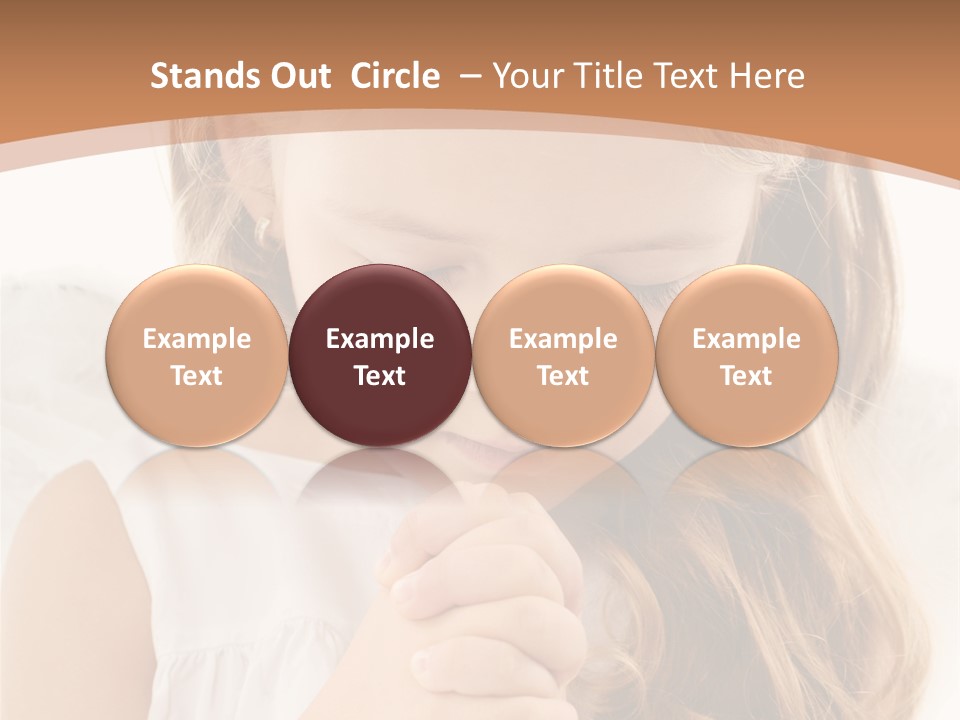 Stands Out Circle – Your Title Text Here

Example Text

Example Text

Example Text

Example Text